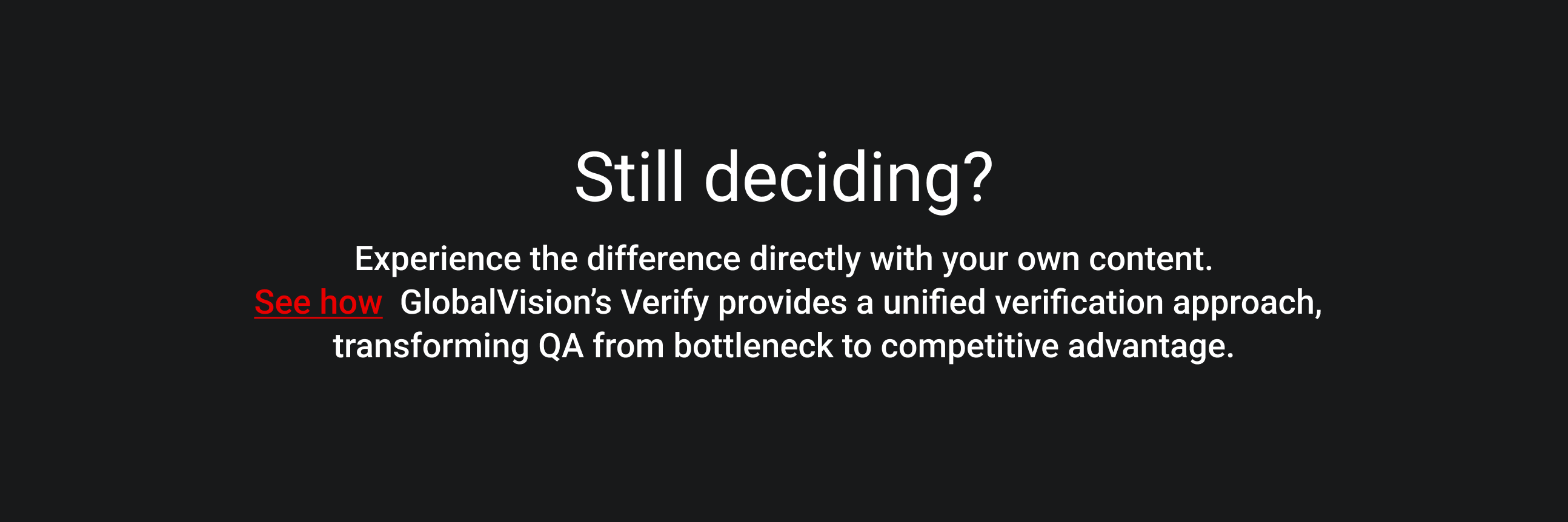 Still deciding?

Experience the difference directly with your own content. See how GlobalVision’s Verify provides a unified verification approach, transforming QA from bottleneck to competitive advantage.